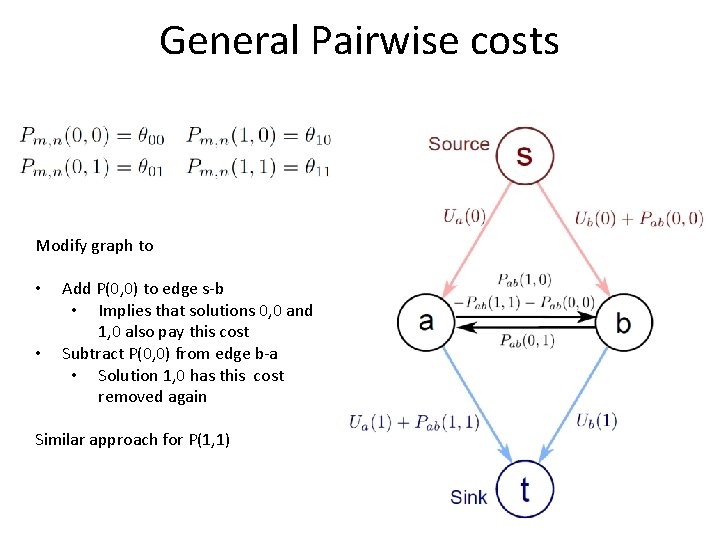 General Pairwise costs

$P_{m,n}(0,0) = \theta_{00}$ $P_{m,n}(1,0) = \theta_{10}$
$P_{m,n}(0,1) = \theta_{01}$ $P_{m,n}(1,1) = \theta_{11}$

Modify graph to

• Add P(0,0) to edge s-b
 • Implies that solutions 0,0 and 1,0 also pay this cost
• Subtract P(0,0) from edge b-a
 • Solution 1,0 has this cost removed again

Similar approach for P(1,1)

Source
s
$U_a(0)$
$U_b(0) + P_{ab}(0,0)$
$P_{ab}(1,0)$
$-P_{ab}(1,1) - P_{ab}(0,0)$
a
b
$P_{ab}(0,1)$
$U_a(1) + P_{ab}(1,1)$
$U_b(1)$
Sink
t